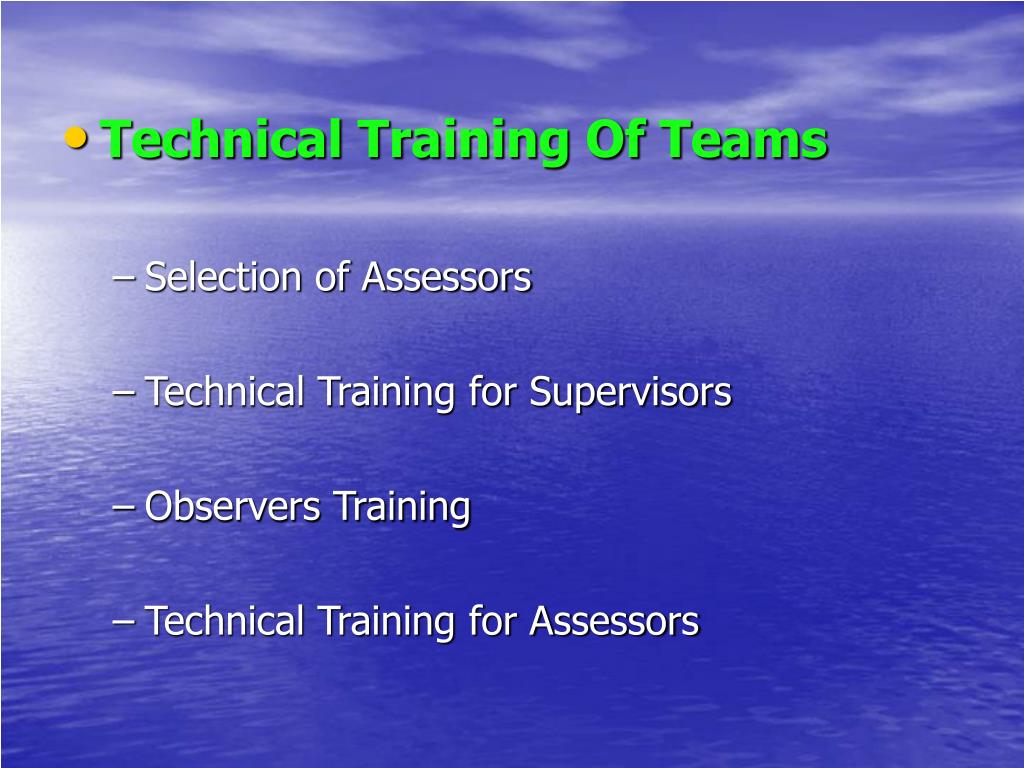 • Technical Training Of Teams

– Selection of Assessors

– Technical Training for Supervisors

– Observers Training

– Technical Training for Assessors